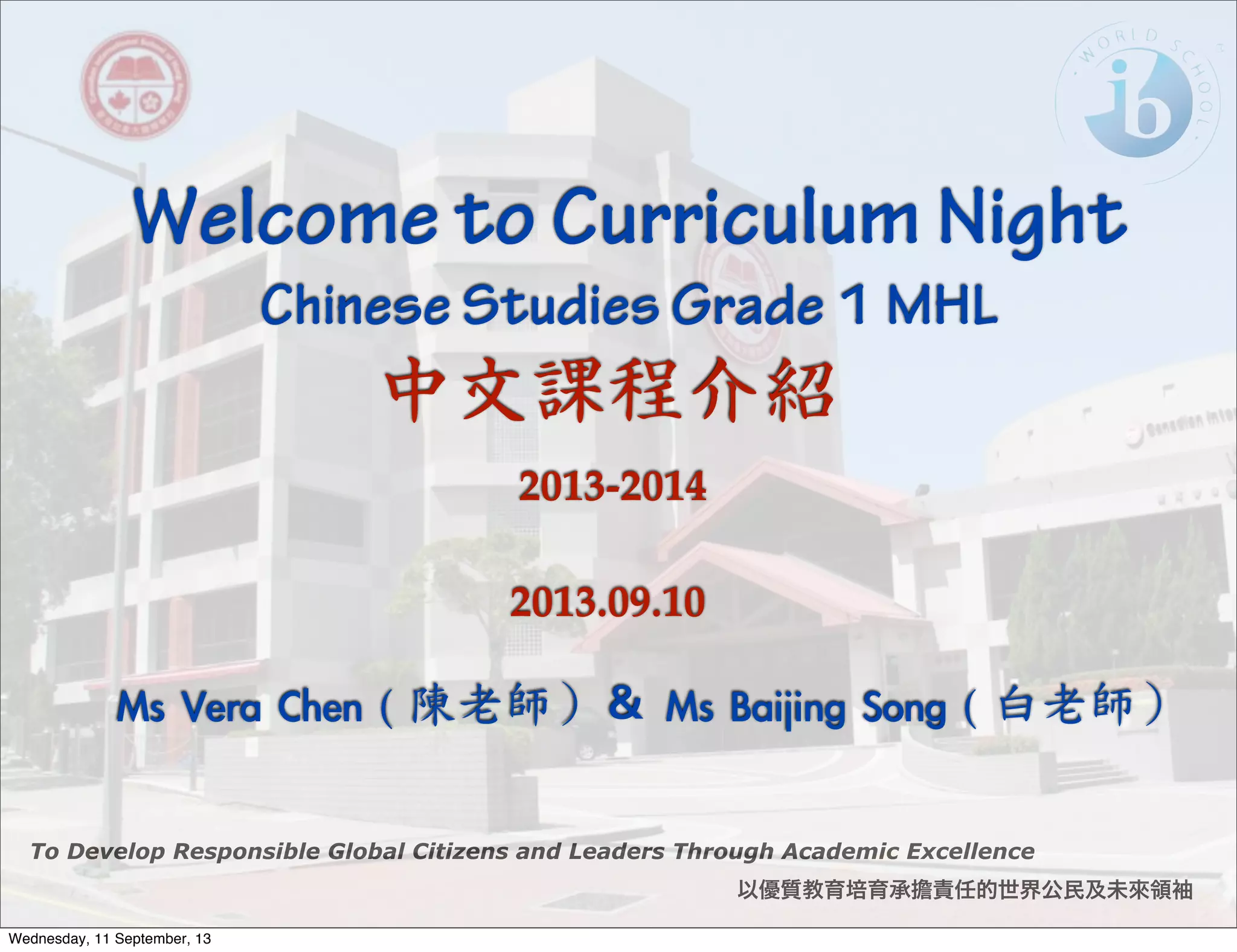 WORLD SCHOOL

ib

Welcome to Curriculum Night

Chinese Studies Grade 1 MHL

中文課程介紹

2013-2014

2013.09.10

Ms Vera Chen（陳老師）& Ms Baijing Song（白老師）

To Develop Responsible Global Citizens and Leaders Through Academic Excellence

以優質教育培育承擔責任的世界公民及未來領袖

Wednesday, 11 September, 13